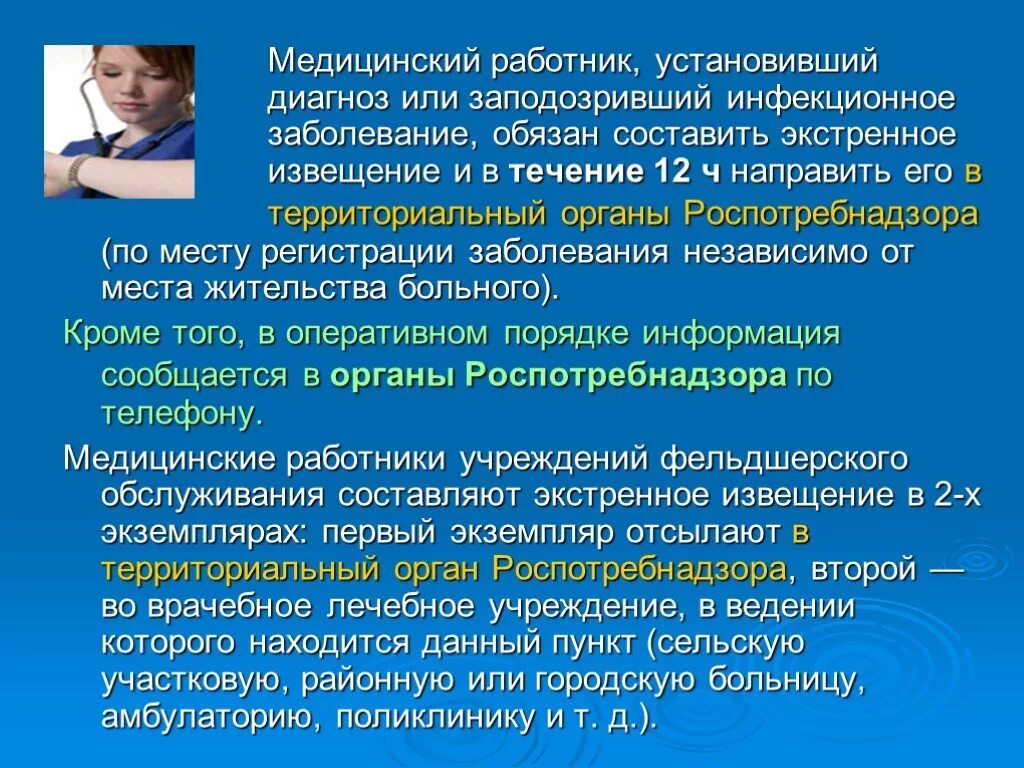 Медицинский работник, установивший диагноз или заподозривший инфекционное заболевание, обязан составить экстренное извещение и в течение 12 ч направить его в территориальный органы Роспотребнадзора (по месту регистрации заболевания независимо от места жительства больного).

Кроме того, в оперативном порядке информация сообщается в органы Роспотребнадзора по телефону.

Медицинские работники учреждений фельдшерского обслуживания составляют экстренное извещение в 2-х экземплярах: первый экземпляр отсылают в территориальный орган Роспотребнадзора, второй — во врачебное лечебное учреждение, в ведении которого находится данный пункт (сельскую участковую, районную или городскую больницу, амбулаторию, поликлинику и т. д.).